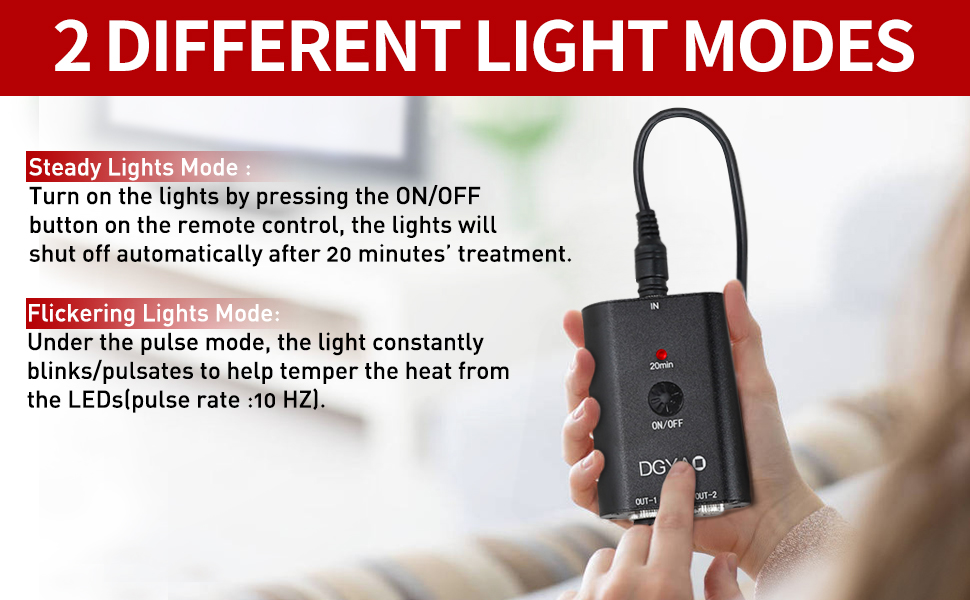 2 DIFFERENT LIGHT MODES

Steady Lights Mode :
Turn on the lights by pressing the ON/OFF button on the remote control, the lights will shut off automatically after 20 minutes' treatment.

Flickering Lights Mode:
Under the pulse mode, the light constantly blinks/pulsates to help temper the heat from the LEDs(pulse rate :10 HZ).

IN
20min
ON/OFF
DGYAO
OUT-1
OUT-2